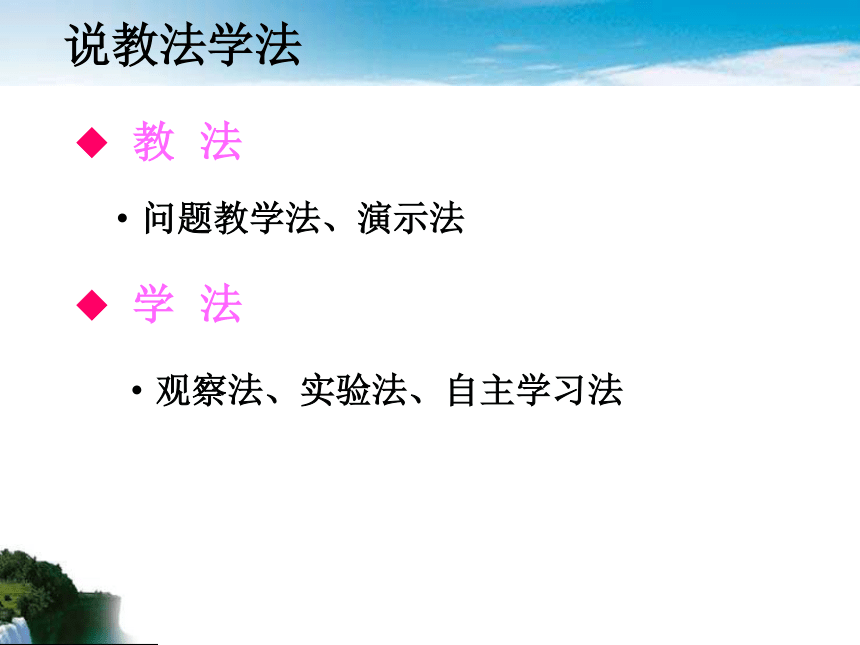 说教法学法

◆ 教 法

• 问题教学法、演示法

◆ 学 法

• 观察法、实验法、自主学习法